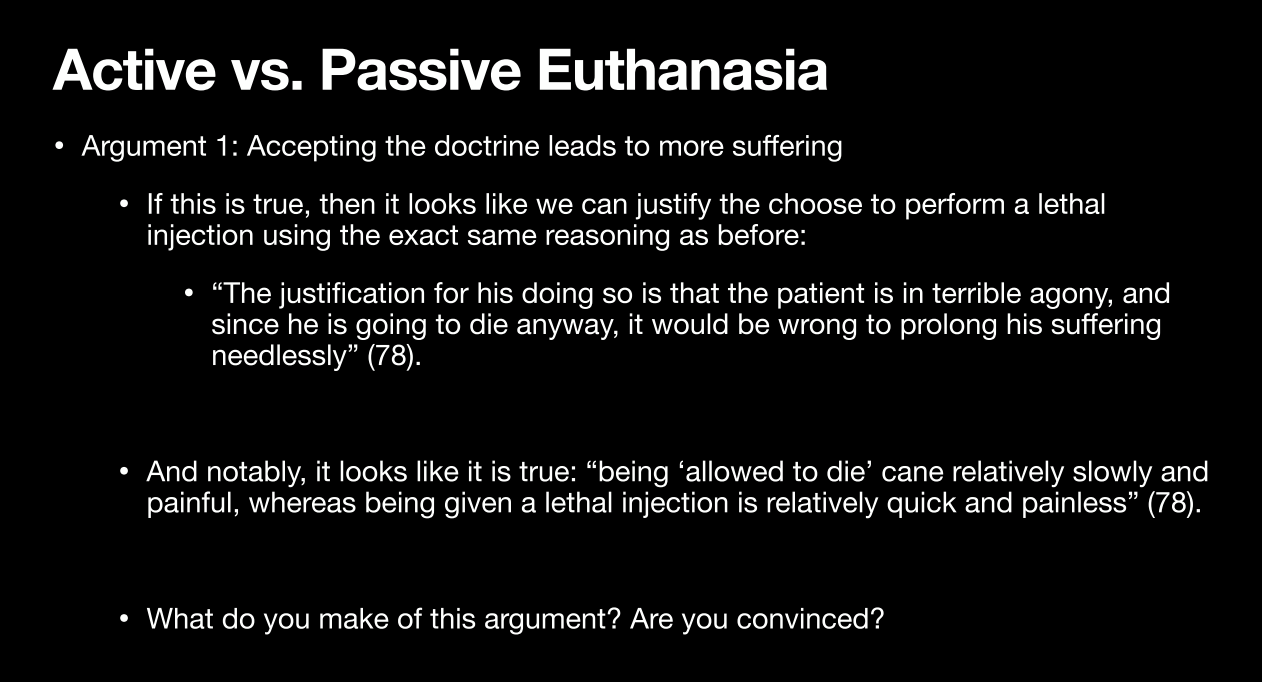 Active vs. Passive Euthanasia

• Argument 1: Accepting the doctrine leads to more suffering

• If this is true, then it looks like we can justify the choose to perform a lethal injection using the exact same reasoning as before:

• “The justification for his doing so is that the patient is in terrible agony, and since he is going to die anyway, it would be wrong to prolong his suffering needlessly” (78).

• And notably, it looks like it is true: “being ‘allowed to die’ cane relatively slowly and painful, whereas being given a lethal injection is relatively quick and painless” (78).

• What do you make of this argument? Are you convinced?